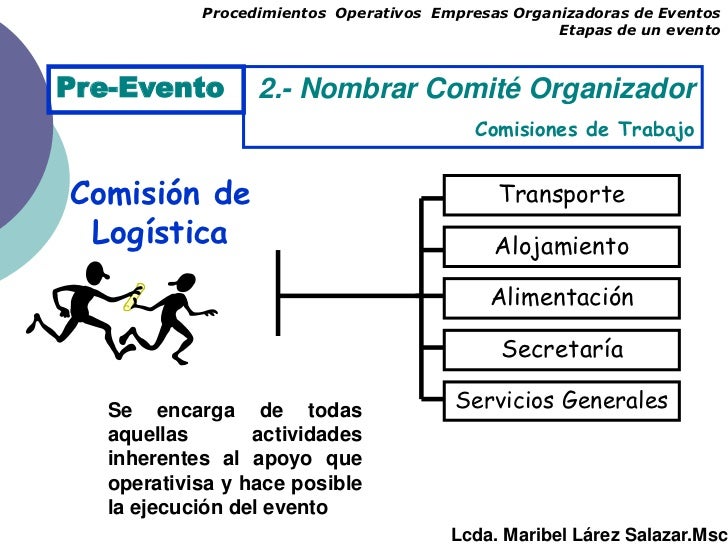 Procedimientos Operativos Empresas Organizadoras de Eventos
Etapas de un evento

Pre-Evento

2.- Nombrar Comité Organizador

Comisiones de Trabajo

Comisión de Logística

Transporte

Alojamiento

Alimentación

Secretaría

Servicios Generales

Se encarga de todas aquellas actividades inherentes al apoyo que operativisa y hace posible la ejecución del evento

Lcda. Maribel Lárez Salazar.Msc